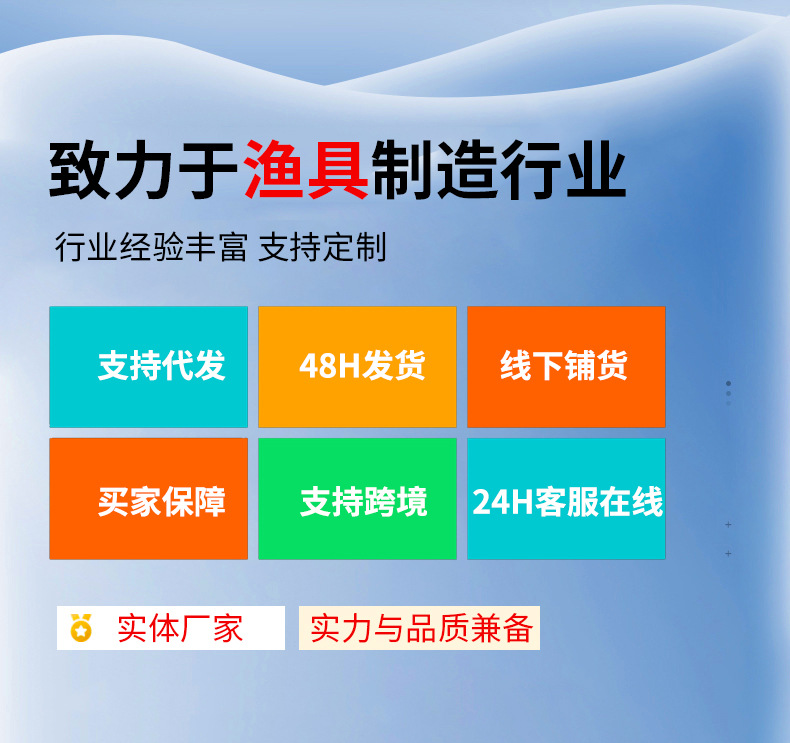 致力于渔具制造行业

行业经验丰富 支持定制

支持代发

48H发货

线下铺货

买家保障

支持跨境

24H客服在线

实体厂家

实力与品质兼备